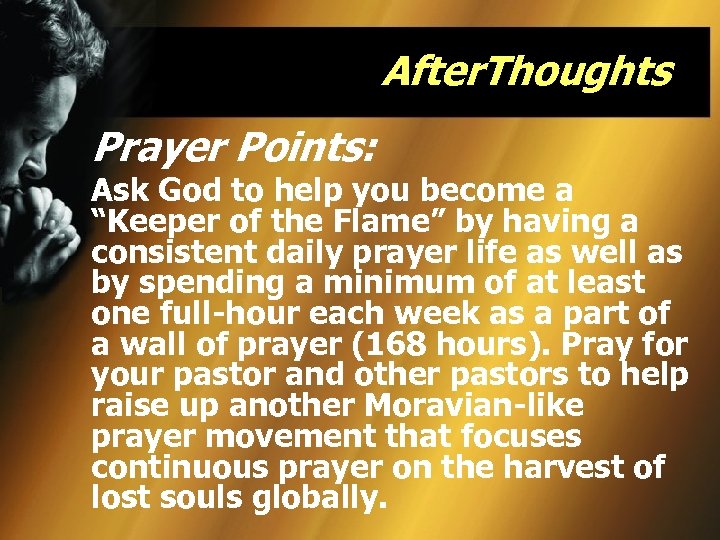 AfterThoughts

Prayer Points:

Ask God to help you become a “Keeper of the Flame” by having a consistent daily prayer life as well as by spending a minimum of at least one full-hour each week as a part of a wall of prayer (168 hours). Pray for your pastor and other pastors to help raise up another Moravian-like prayer movement that focuses continuous prayer on the harvest of lost souls globally.